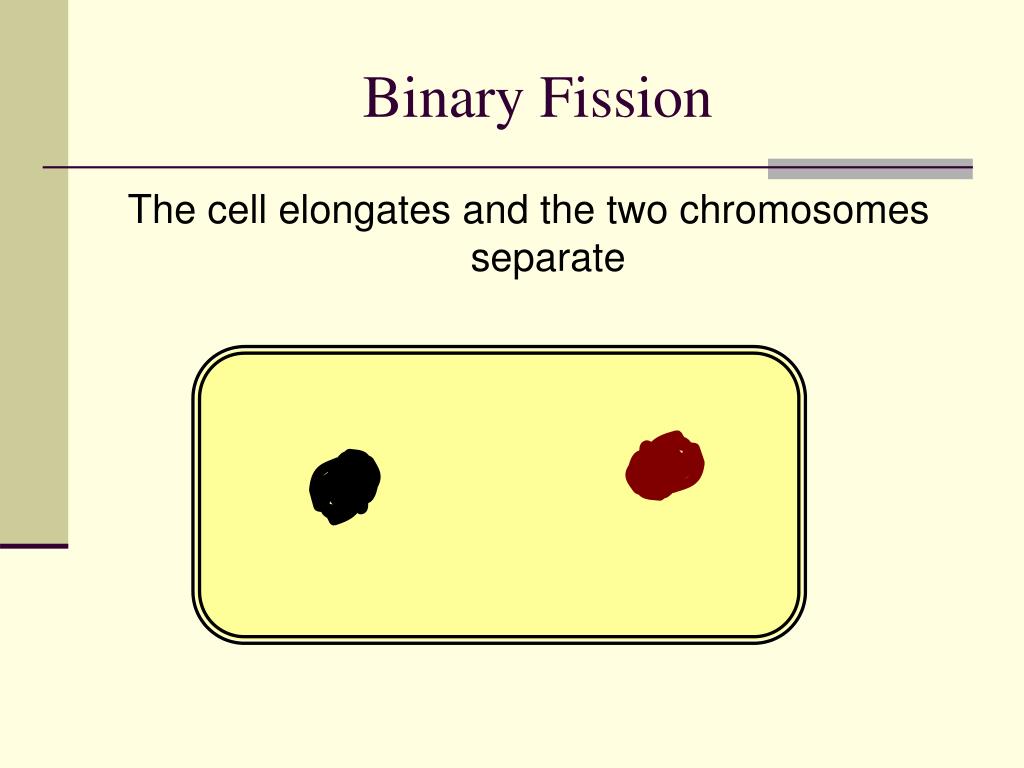 Binary Fission

The cell elongates and the two chromosomes separate